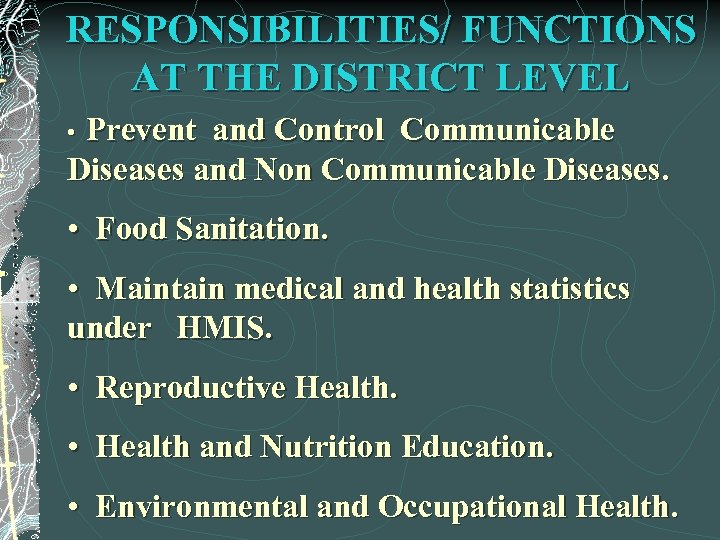 RESPONSIBILITIES/ FUNCTIONS AT THE DISTRICT LEVEL

• Prevent and Control Communicable Diseases and Non Communicable Diseases.

• Food Sanitation.

• Maintain medical and health statistics under HMIS.

• Reproductive Health.

• Health and Nutrition Education.

• Environmental and Occupational Health.